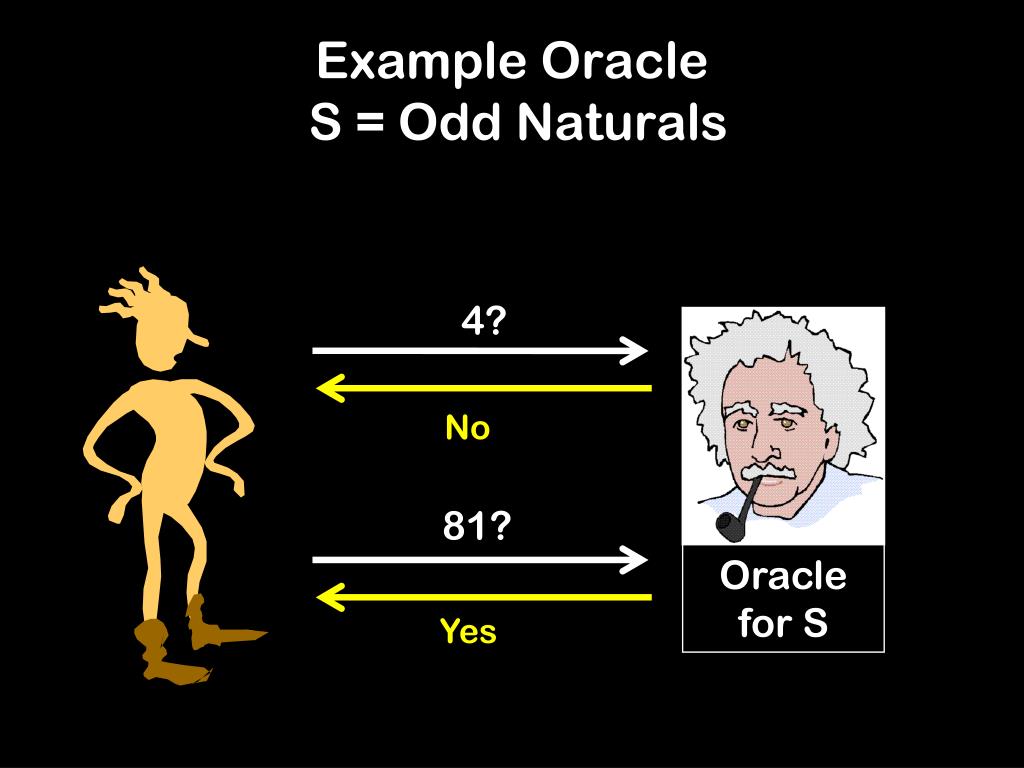 Example Oracle
S = Odd Naturals

4?

No

81?

Yes

Oracle for S